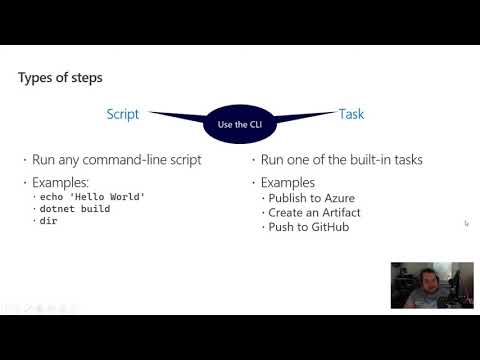 Types of steps

Script

Use the CLI

Task

· Run any command-line script

· Examples:
· echo 'Hello World'
· dotnet build
· dir

· Run one of the built-in tasks

· Examples
· Publish to Azure
· Create an Artifact
· Push to GitHub